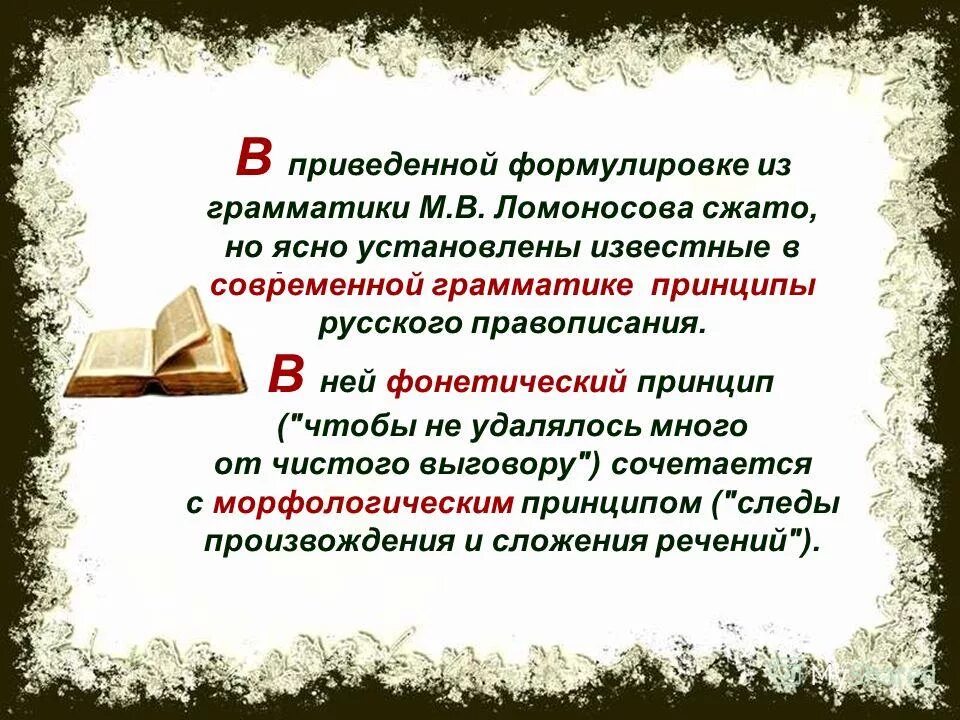 В приведенной формулировке из грамматики М.В. Ломоносова сжато, но ясно установлены известные в современной грамматике принципы русского правописания.

В ней фонетический принцип ("чтобы не удалялось много от чистого выговору") сочетается с морфологическим принципом ("следы произвождения и сложения речений").

MyShared